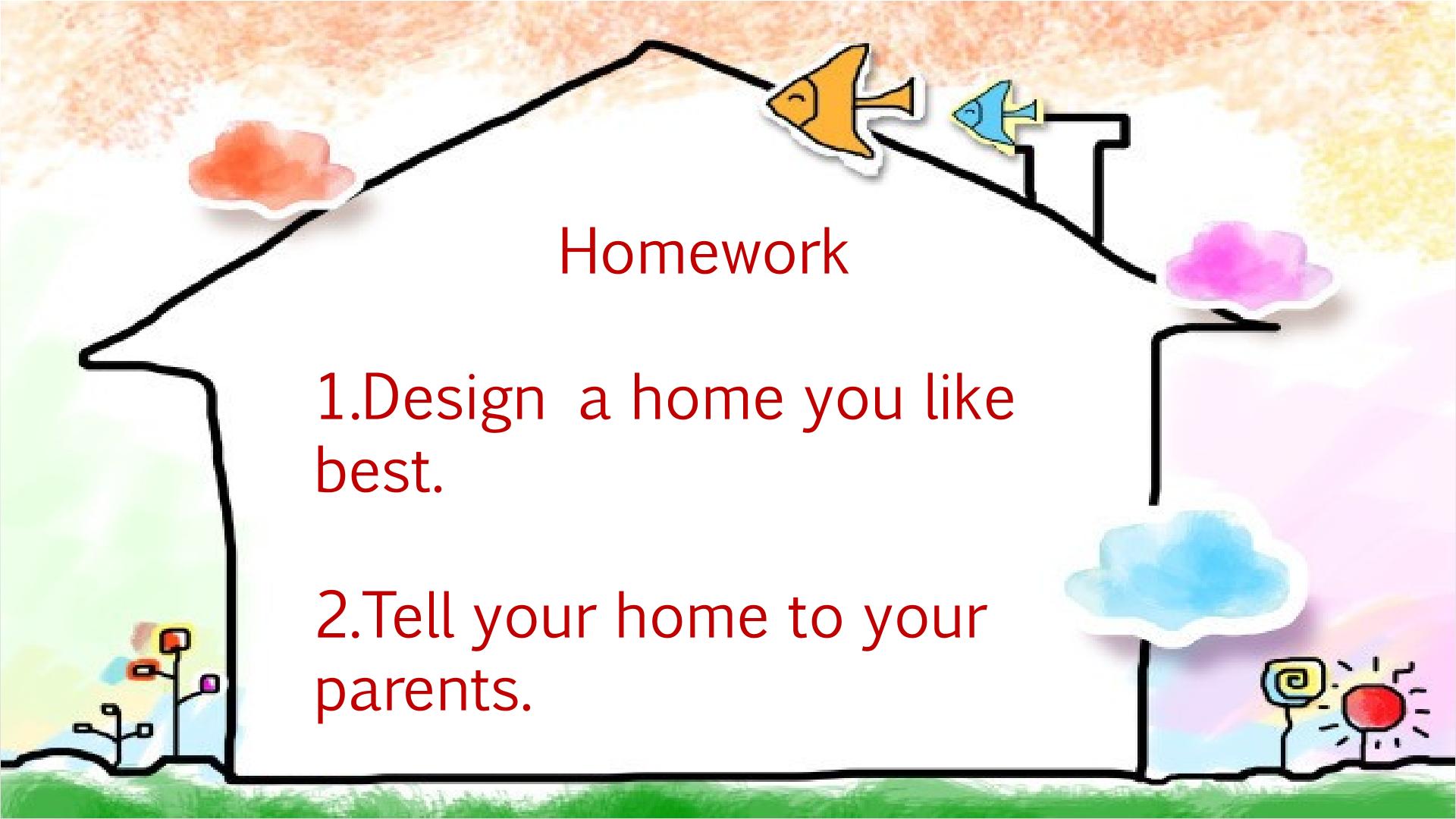 Homework

1.Design  a home you like best.

2.Tell your home to your parents.